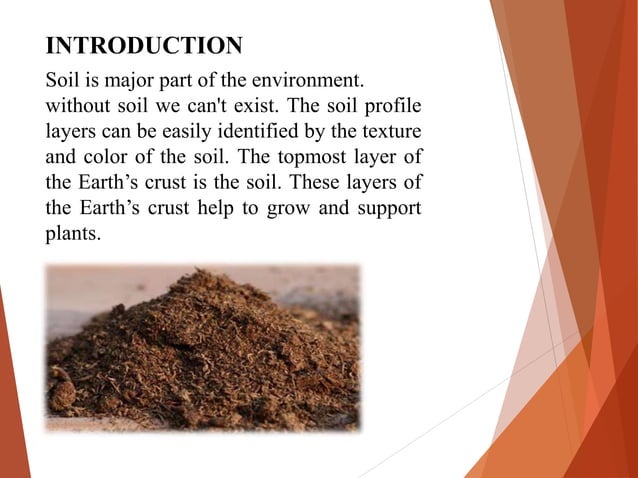 INTRODUCTION

Soil is major part of the environment. without soil we can't exist. The soil profile layers can be easily identified by the texture and color of the soil. The topmost layer of the Earth’s crust is the soil. These layers of the Earth’s crust help to grow and support plants.